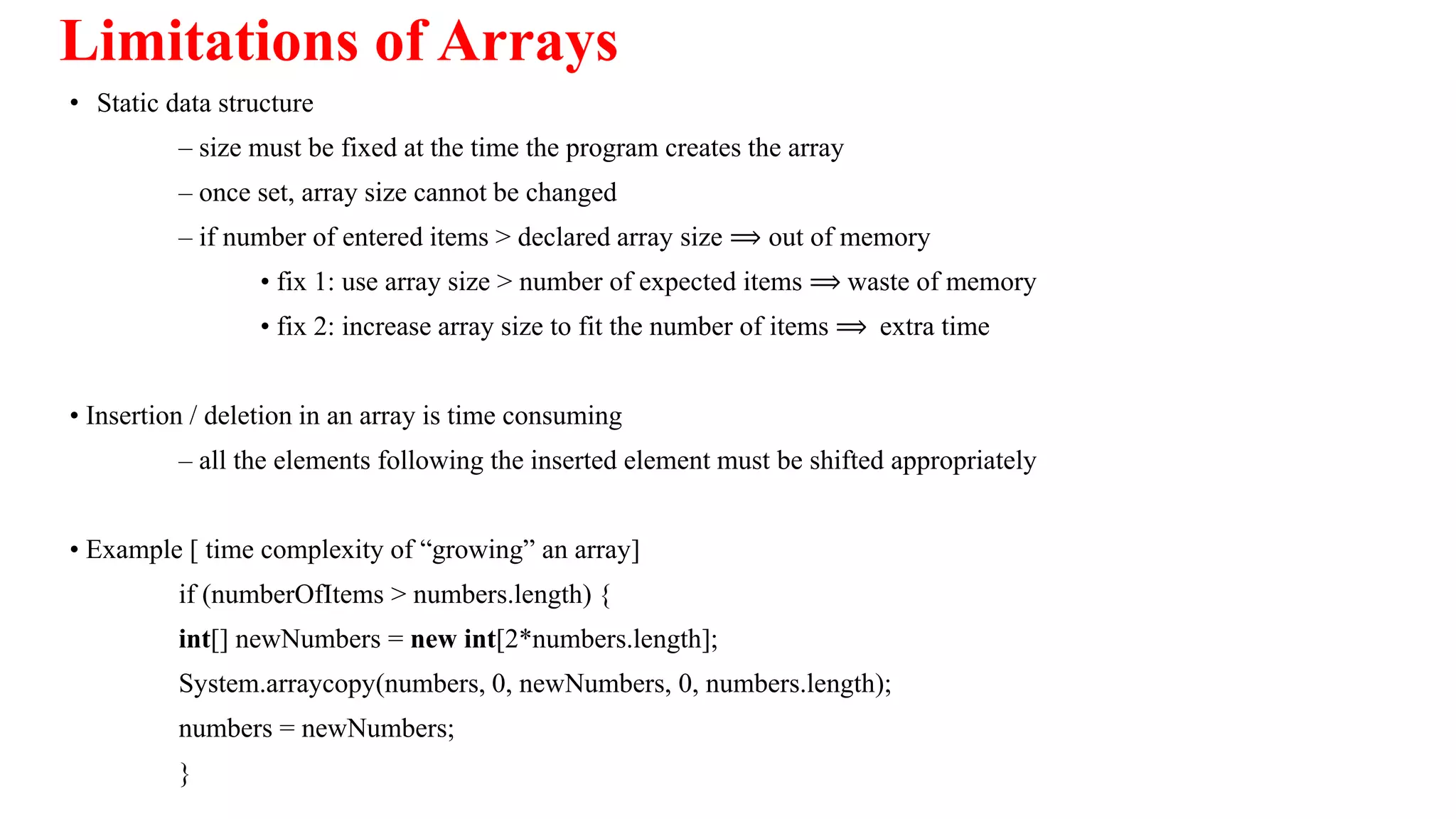 Limitations of Arrays

• Static data structure

– size must be fixed at the time the program creates the array

– once set, array size cannot be changed

– if number of entered items > declared array size ⟹ out of memory

• fix 1: use array size > number of expected items ⟹ waste of memory

• fix 2: increase array size to fit the number of items ⟹ extra time

• Insertion / deletion in an array is time consuming

– all the elements following the inserted element must be shifted appropriately

• Example [ time complexity of “growing” an array]

if (numberOfItems > numbers.length) {

int[] newNumbers = new int[2*numbers.length];

System.arraycopy(numbers, 0, newNumbers, 0, numbers.length);

numbers = newNumbers;

}